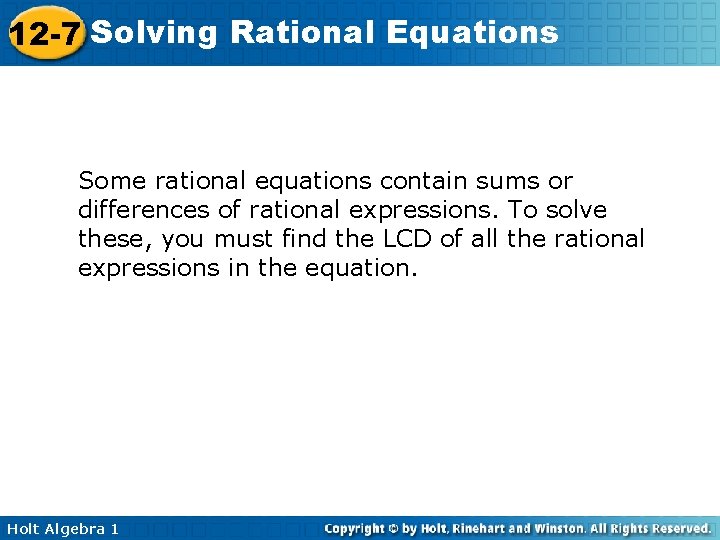 12-7 Solving Rational Equations

Some rational equations contain sums or differences of rational expressions. To solve these, you must find the LCD of all the rational expressions in the equation.

Holt Algebra 1

Copyright © by Holt, Rinehart and Winston. All Rights Reserved.